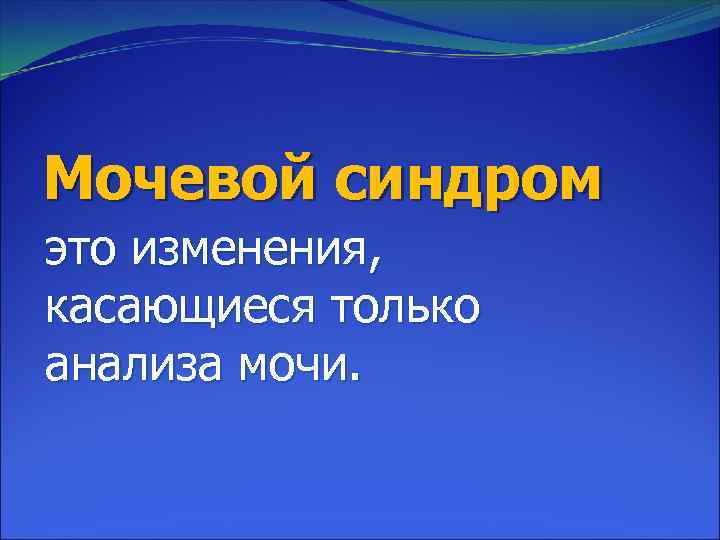 Мочевой синдром

это изменения, касающиеся только анализа мочи.